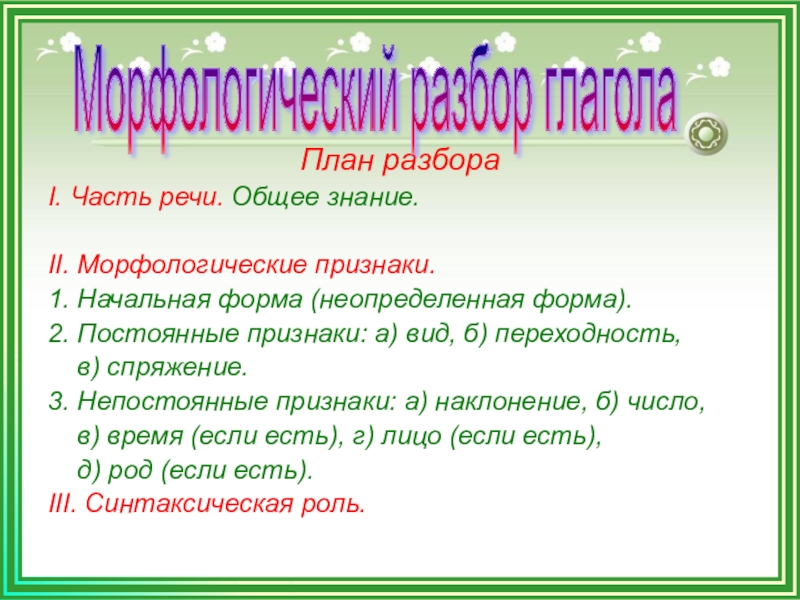 Морфологический разбор глагола

План разбора

I. Часть речи. Общее знание.

II. Морфологические признаки.
1. Начальная форма (неопределенная форма).
2. Постоянные признаки: а) вид, б) переходность, в) спряжение.
3. Непостоянные признаки: а) наклонение, б) число, в) время (если есть), г) лицо (если есть), д) род (если есть).
III. Синтаксическая роль.